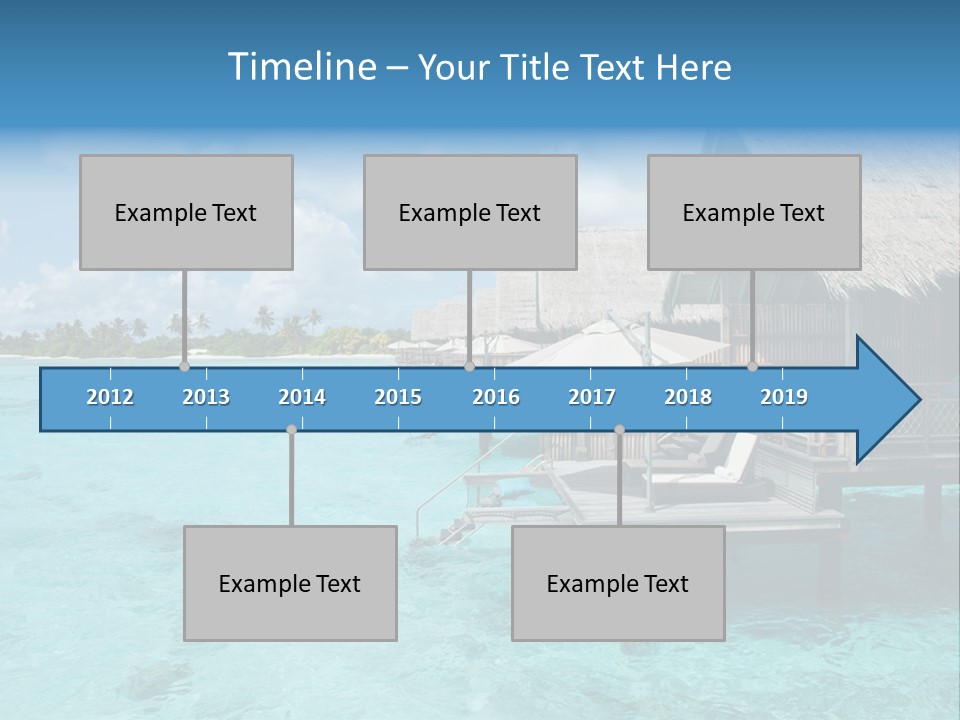 Timeline – Your Title Text Here

Example Text

Example Text

Example Text

2012 2013 2014 2015 2016 2017 2018 2019

Example Text

Example Text